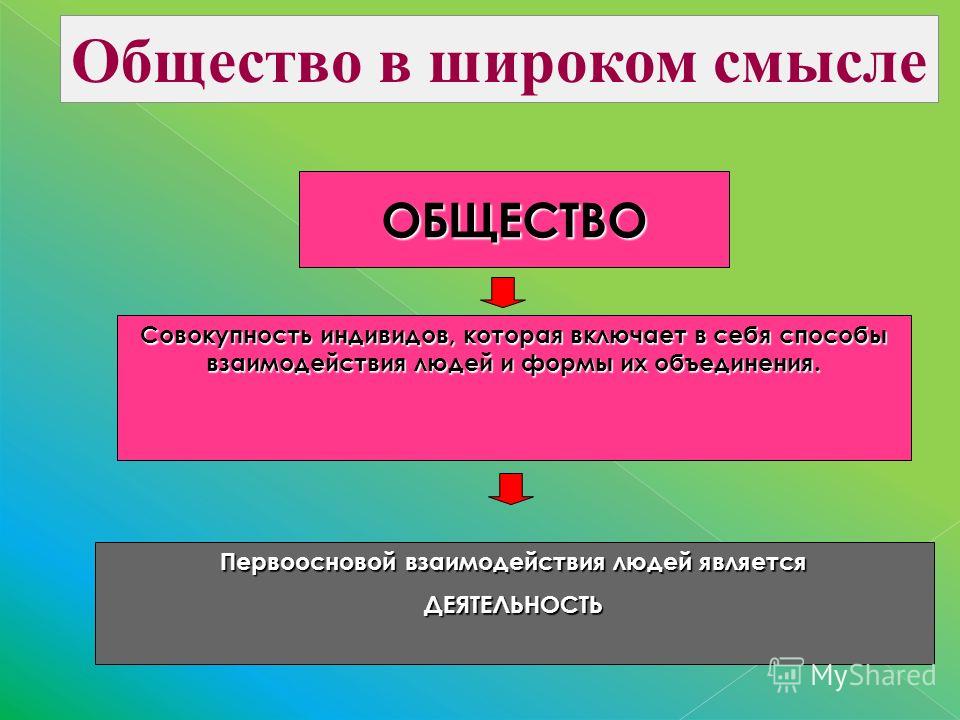 Общество в широком смысле

ОБЩЕСТВО

Совокупность индивидов, которая включает в себя способы взаимодействия людей и формы их объединения.

Первоосновой взаимодействия людей является

ДЕЯТЕЛЬНОСТЬ

MyShared